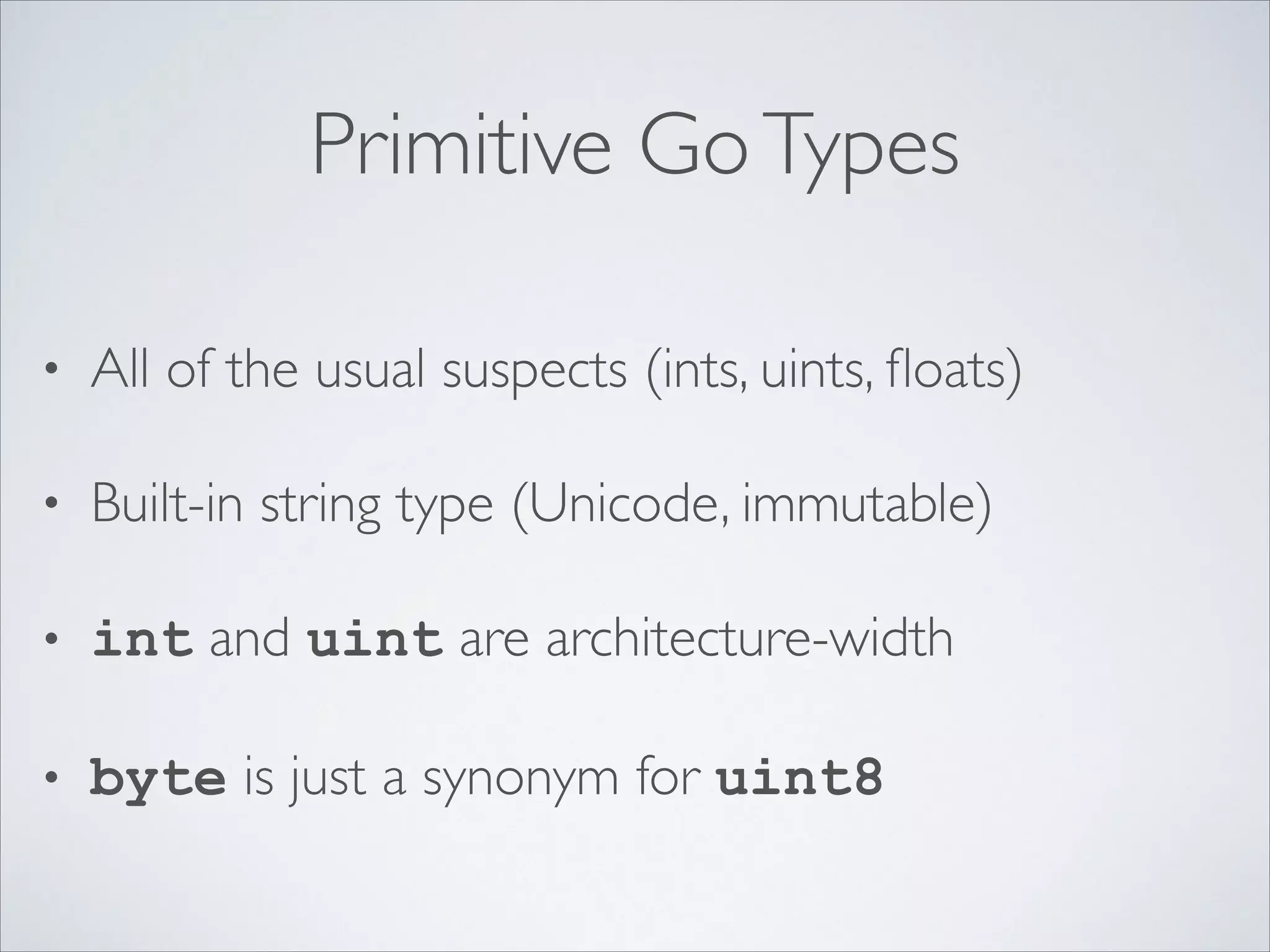 Primitive Go Types

• All of the usual suspects (ints, uints, floats)

• Built-in string type (Unicode, immutable)

• int and uint are architecture-width

• byte is just a synonym for uint8